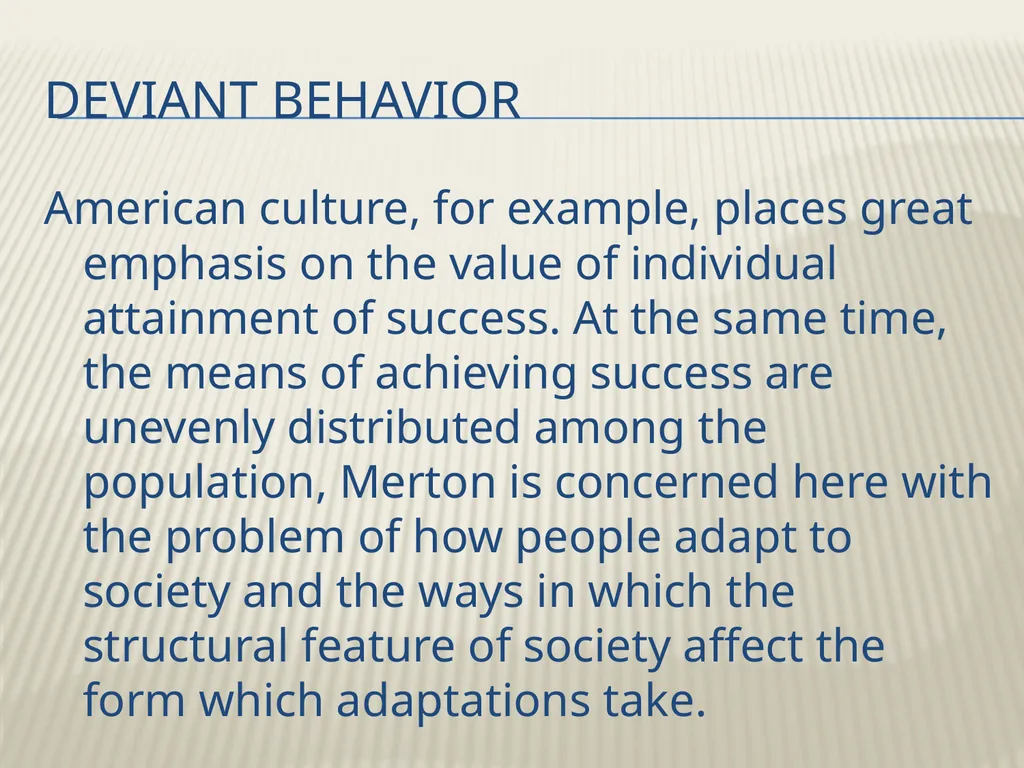 DEVIANT BEHAVIOR

American culture, for example, places great emphasis on the value of individual attainment of success. At the same time, the means of achieving success are unevenly distributed among the population, Merton is concerned here with the problem of how people adapt to society and the ways in which the structural feature of society affect the form which adaptations take.